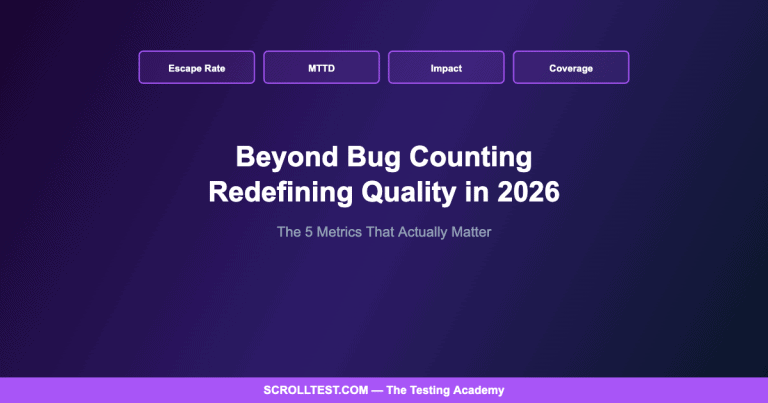 Escape Rate

MTTD

Impact

Coverage

Beyond Bug Counting
Redefining Quality in 2026

The 5 Metrics That Actually Matter

SCROLLTEST.COM — The Testing Academy